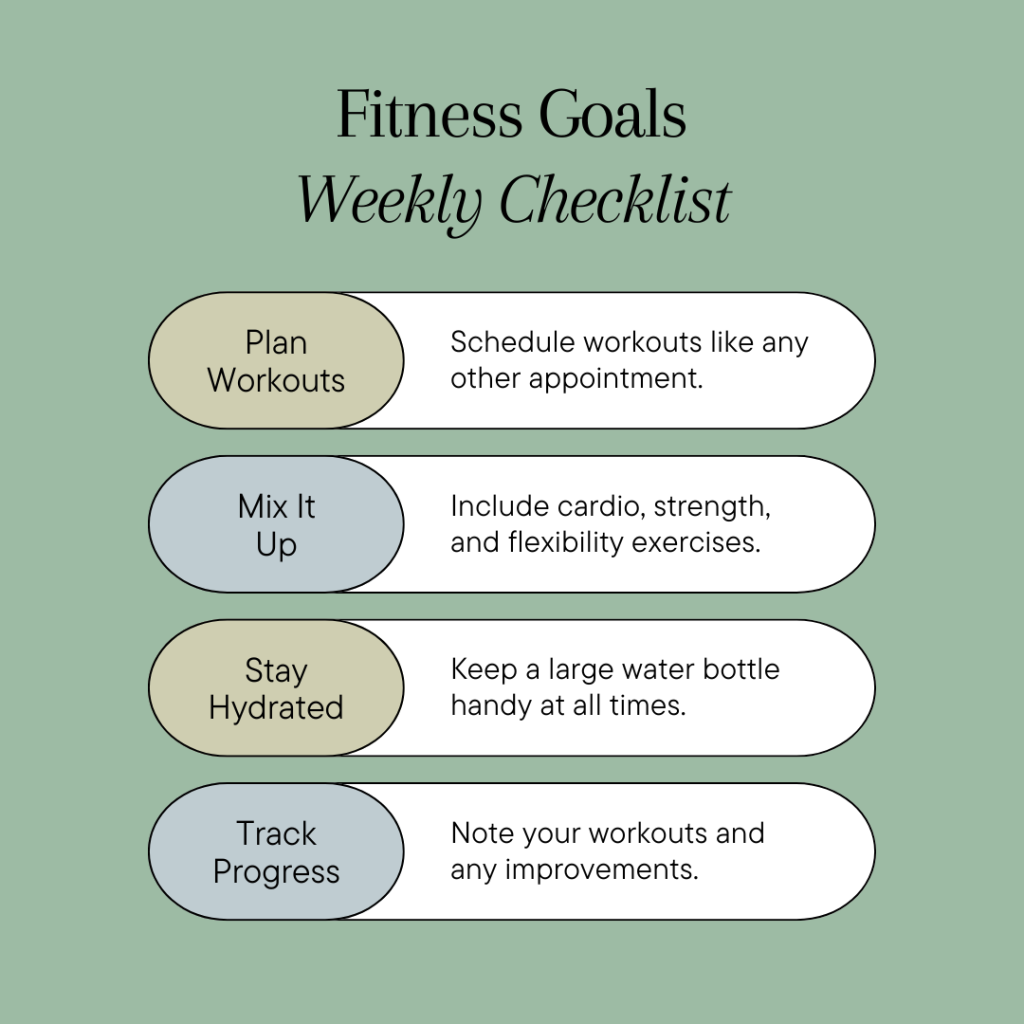 Fitness Goals
Weekly Checklist

Plan Workouts

Schedule workouts like any other appointment.

Mix It Up

Include cardio, strength, and flexibility exercises.

Stay Hydrated

Keep a large water bottle handy at all times.

Track Progress

Note your workouts and any improvements.